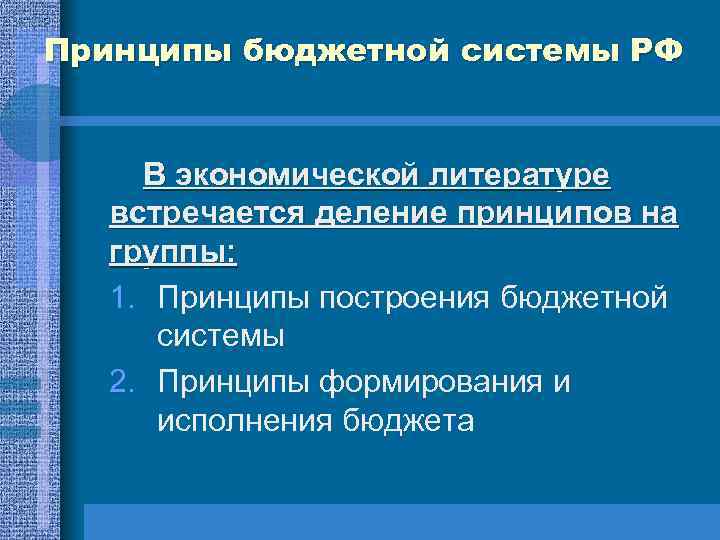 Принципы бюджетной системы РФ

В экономической литературе встречается деление принципов на группы:

1. Принципы построения бюджетной системы
2. Принципы формирования и исполнения бюджета